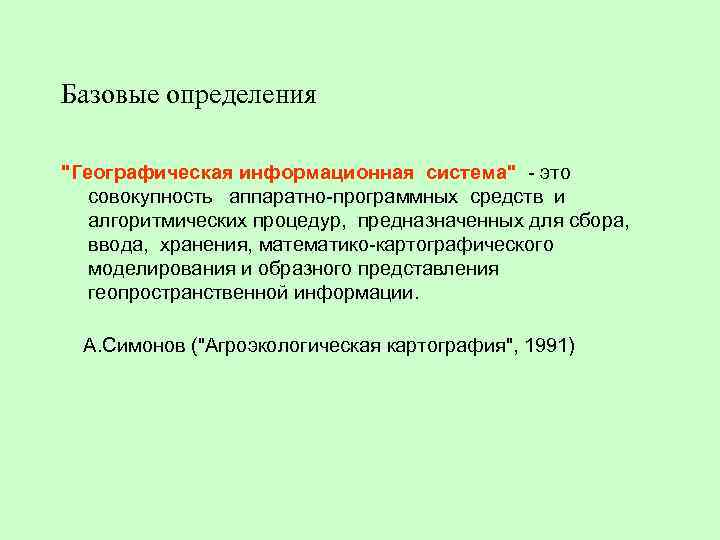 Базовые определения

"Географическая информационная система" - это совокупность аппаратно-программных средств и алгоритмических процедур, предназначенных для сбора, ввода, хранения, математико-картографического моделирования и образного представления геопространственной информации.

А.Симонов ("Агроэкологическая картография", 1991)